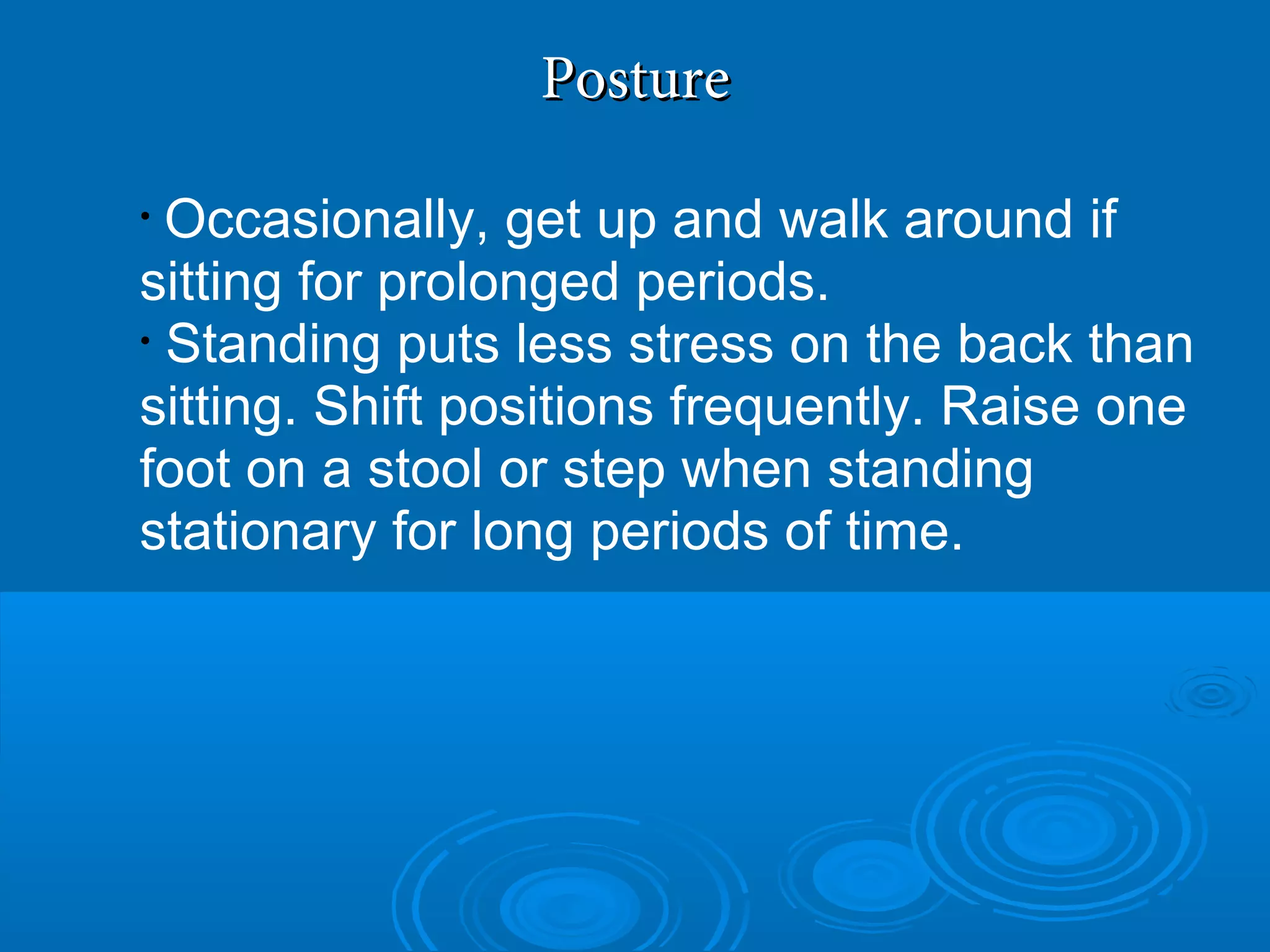 Posture

· Occasionally, get up and walk around if sitting for prolonged periods.
· Standing puts less stress on the back than sitting. Shift positions frequently. Raise one foot on a stool or step when standing stationary for long periods of time.